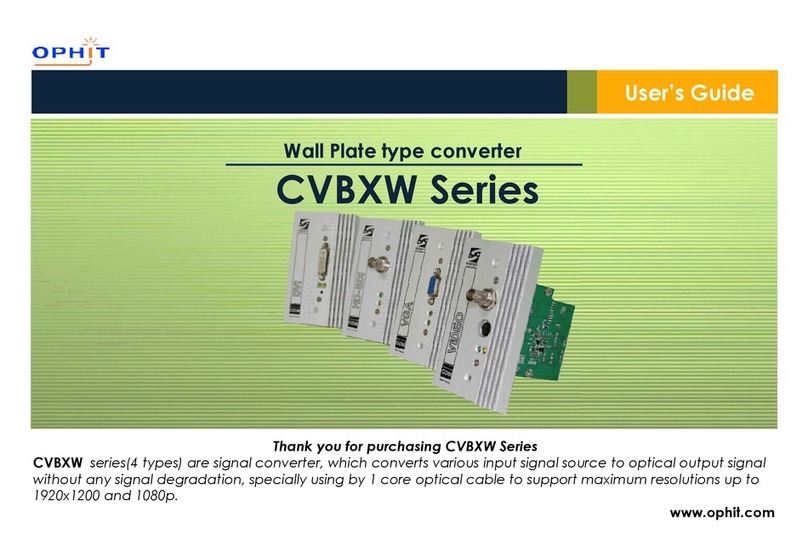 OPHIT

User's Guide

Wall Plate type converter

CVBXW Series

DVI
HD-SDI
VGA
VIDEO

Thank you for purchasing CVBXW Series

CVBXW series(4 types) are signal converter, which converts various input signal source to optical output signal without any signal degradation, specially using by 1 core optical cable to support maximum resolutions up to 1920x1200 and 1080p.

www.ophit.com